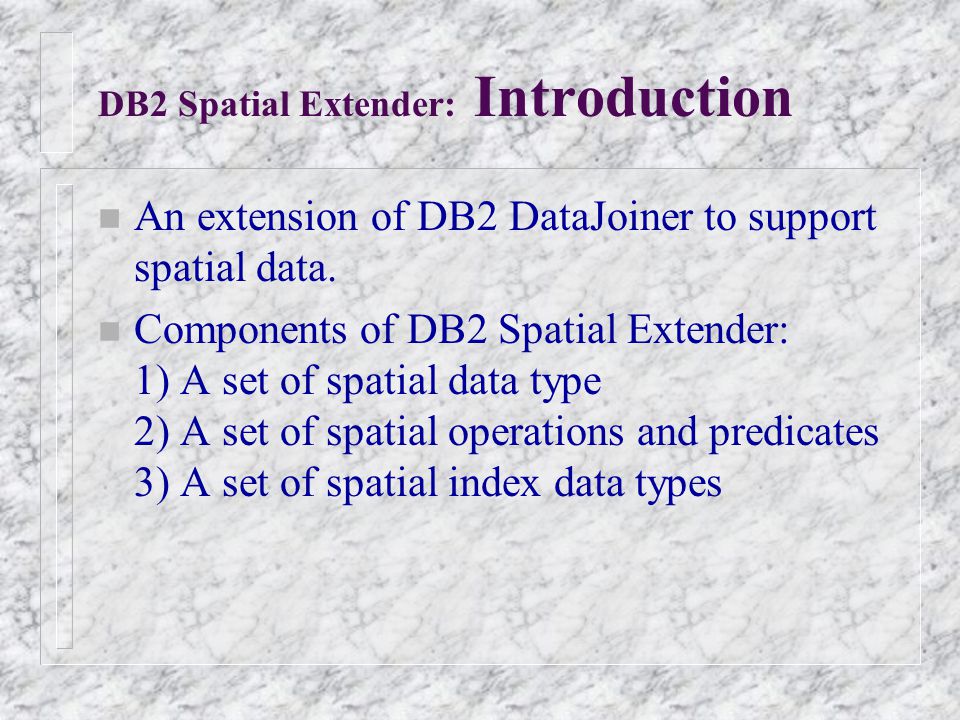 DB2 Spatial Extender: Introduction

An extension of DB2 DataJoiner to support spatial data.

Components of DB2 Spatial Extender:
1) A set of spatial data type
2) A set of spatial operations and predicates
3) A set of spatial index data types